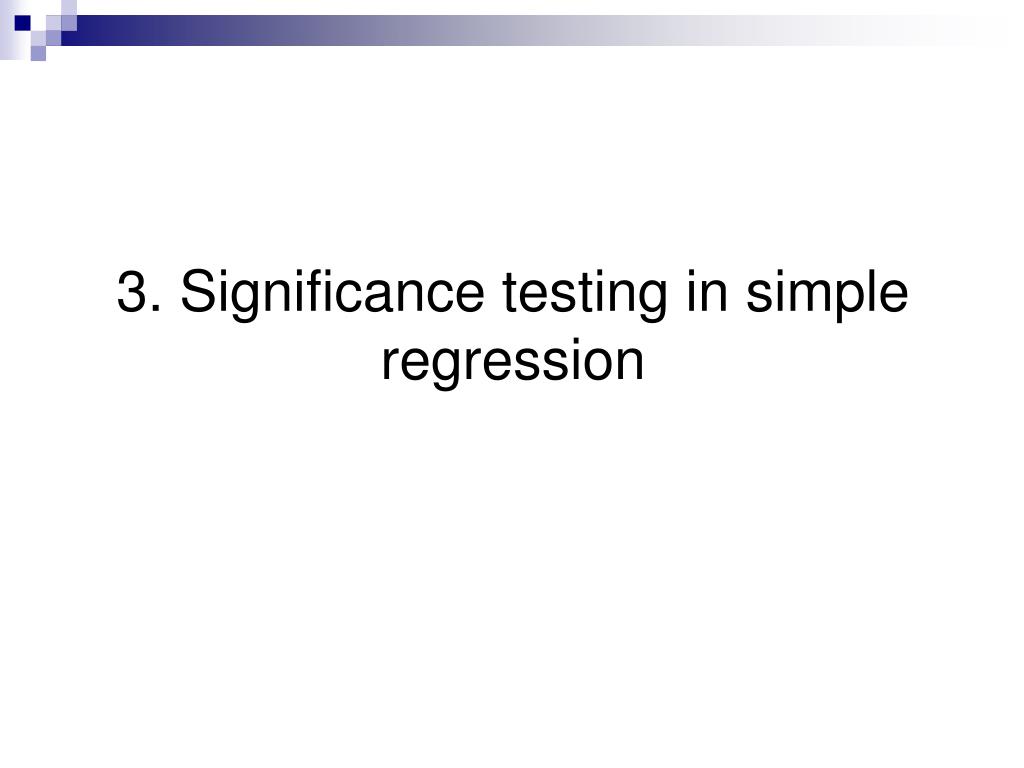 3. Significance testing in simple regression